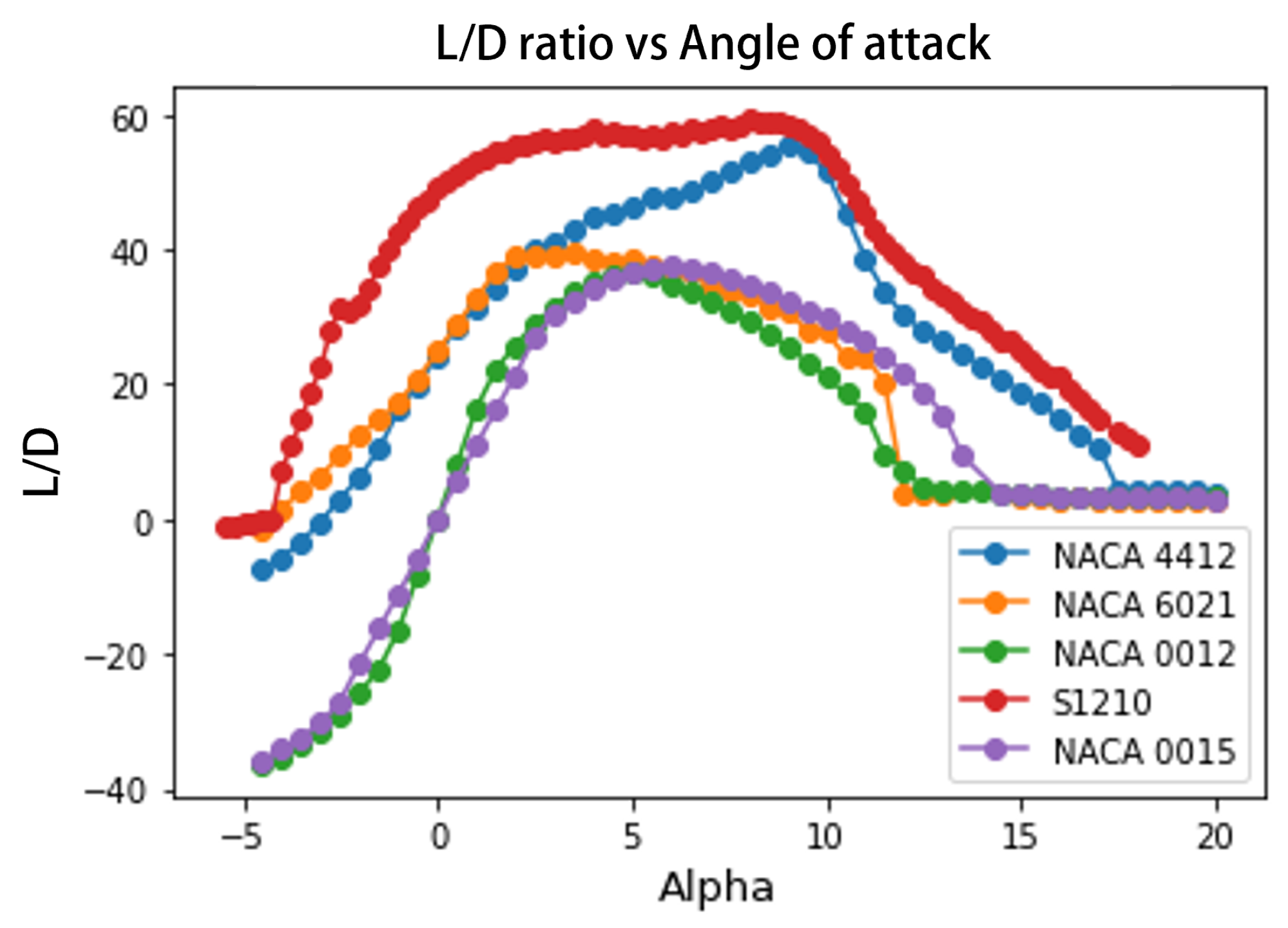 L/D ratio vs Angle of attack

L/D

60
40
20
0
−20
−40

−5
0
5
10
15
20

Alpha

NACA 4412
NACA 6021
NACA 0012
S1210
NACA 0015